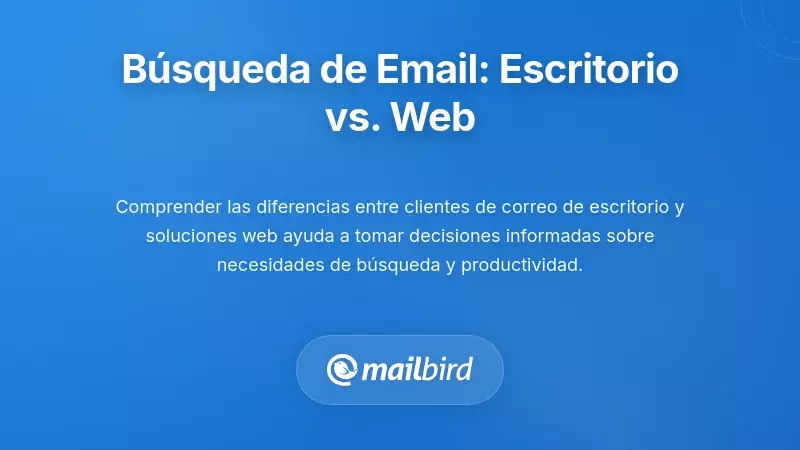 Búsqueda de Email: Escritorio vs. Web

Comprender las diferencias entre clientes de correo de escritorio y soluciones web ayuda a tomar decisiones informadas sobre necesidades de búsqueda y productividad.

mailbird